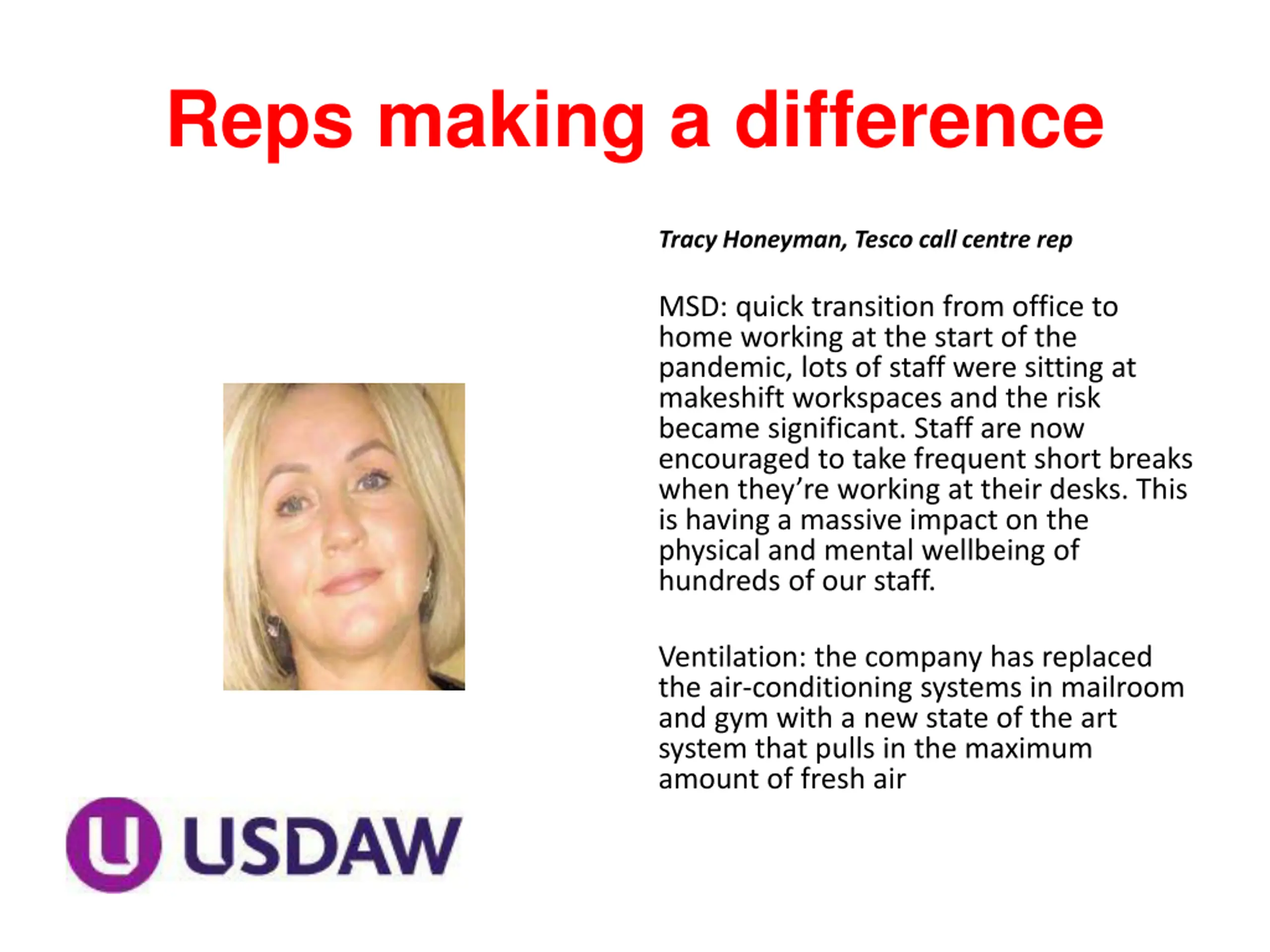 Reps making a difference

Tracy Honeyman, Tesco call centre rep

MSD: quick transition from office to home working at the start of the pandemic, lots of staff were sitting at makeshift workspaces and the risk became significant. Staff are now encouraged to take frequent short breaks when they're working at their desks. This is having a massive impact on the physical and mental wellbeing of hundreds of our staff.

Ventilation: the company has replaced the air-conditioning systems in mailroom and gym with a new state of the art system that pulls in the maximum amount of fresh air

USDAW